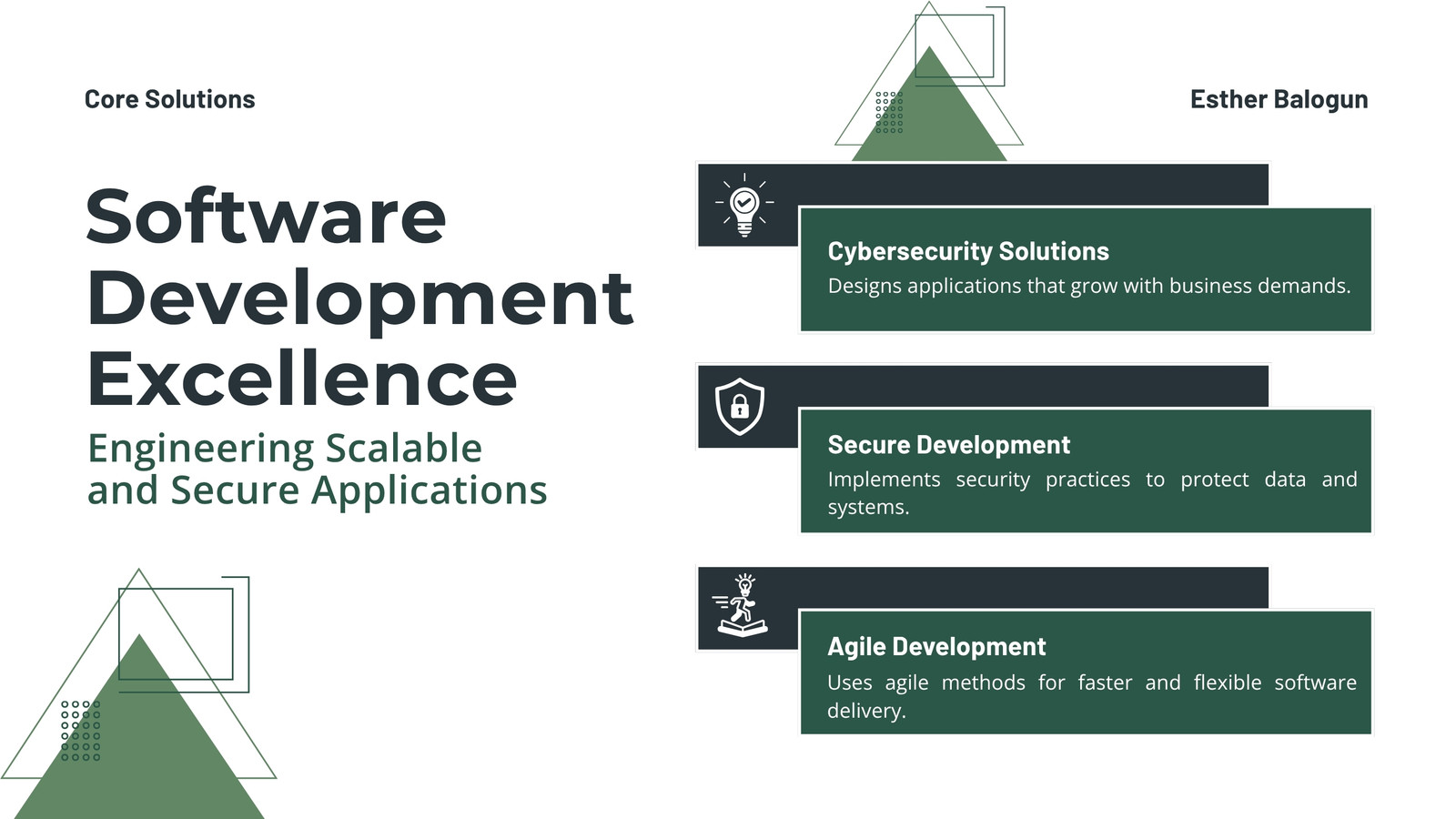 Core Solutions

Esther Balogun

Software Development Excellence

Engineering Scalable and Secure Applications

Cybersecurity Solutions

Designs applications that grow with business demands.

Secure Development

Implements security practices to protect data and systems.

Agile Development

Uses agile methods for faster and flexible software delivery.